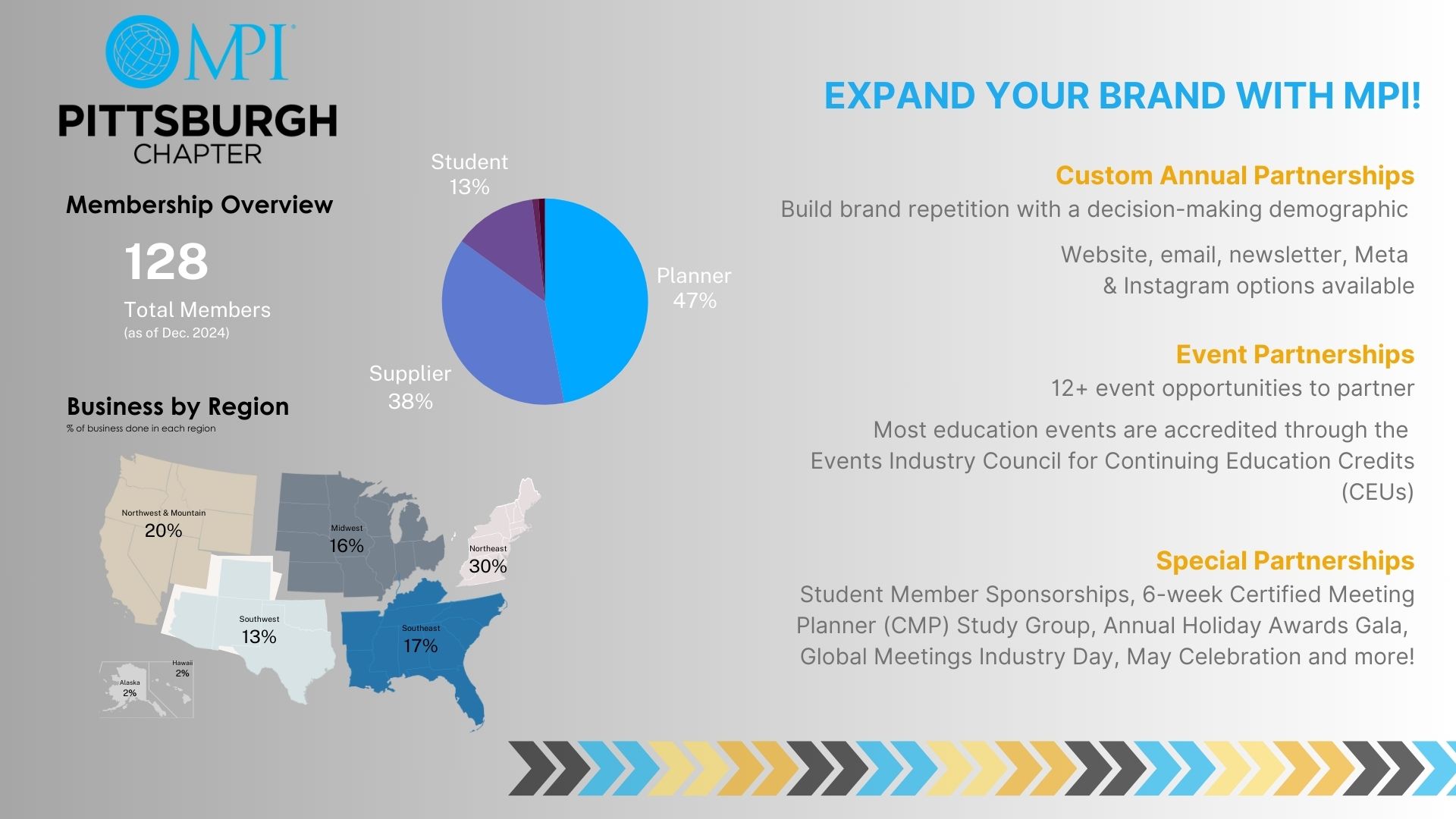 MPI
PITTSBURGH
CHAPTER

Membership Overview

128
Total Members
(as of Dec. 2024)

Student
13%

Planner
47%

Supplier
38%

Business by Region
% of business done in each region

Northwest & Mountain
20%

Midwest
16%

Northeast
30%

Southwest
13%

Southeast
17%

Hawaii
2%

Alaska
2%

EXPAND YOUR BRAND WITH MPI!

Custom Annual Partnerships
Build brand repetition with a decision-making demographic

Website, email, newsletter, Meta & Instagram options available

Event Partnerships
12+ event opportunities to partner

Most education events are accredited through the Events Industry Council for Continuing Education Credits (CEUs)

Special Partnerships
Student Member Sponsorships, 6-week Certified Meeting Planner (CMP) Study Group, Annual Holiday Awards Gala, Global Meetings Industry Day, May Celebration and more!